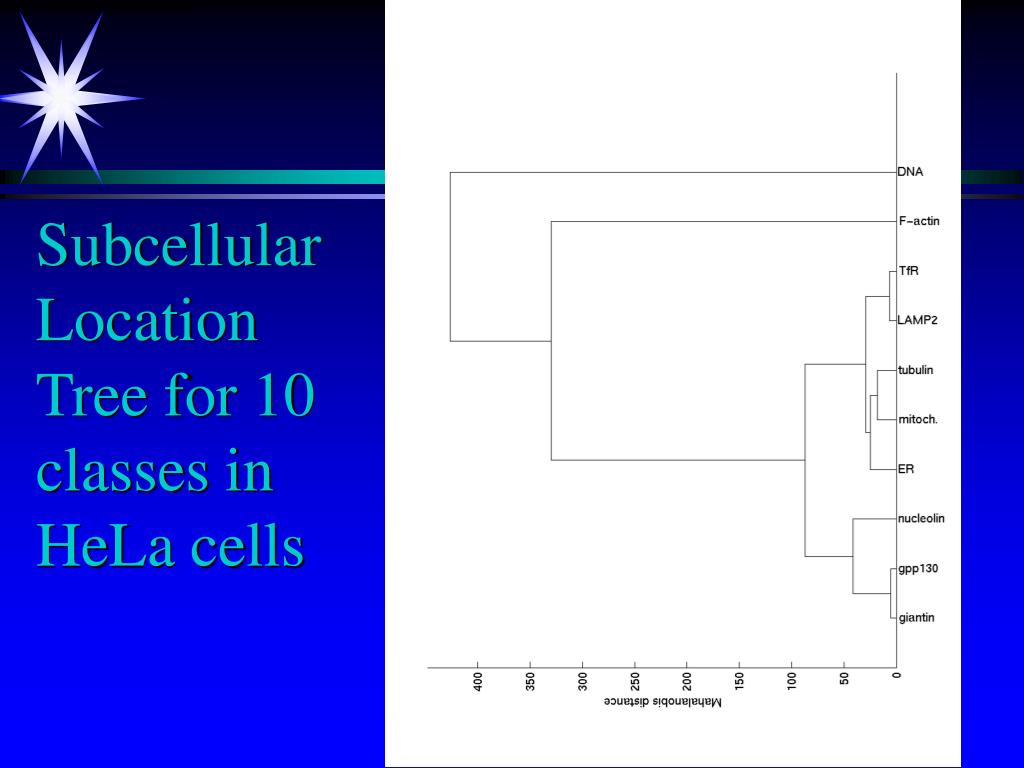 Subcellular Location Tree for 10 classes in HeLa cells

DNA
F-actin
TfR
LAMP2
tubulin
mitoch.
ER
nucleolin
gpp130
giantin

400
350
300
250
200
150
100
50
0

Mahalanobis distance